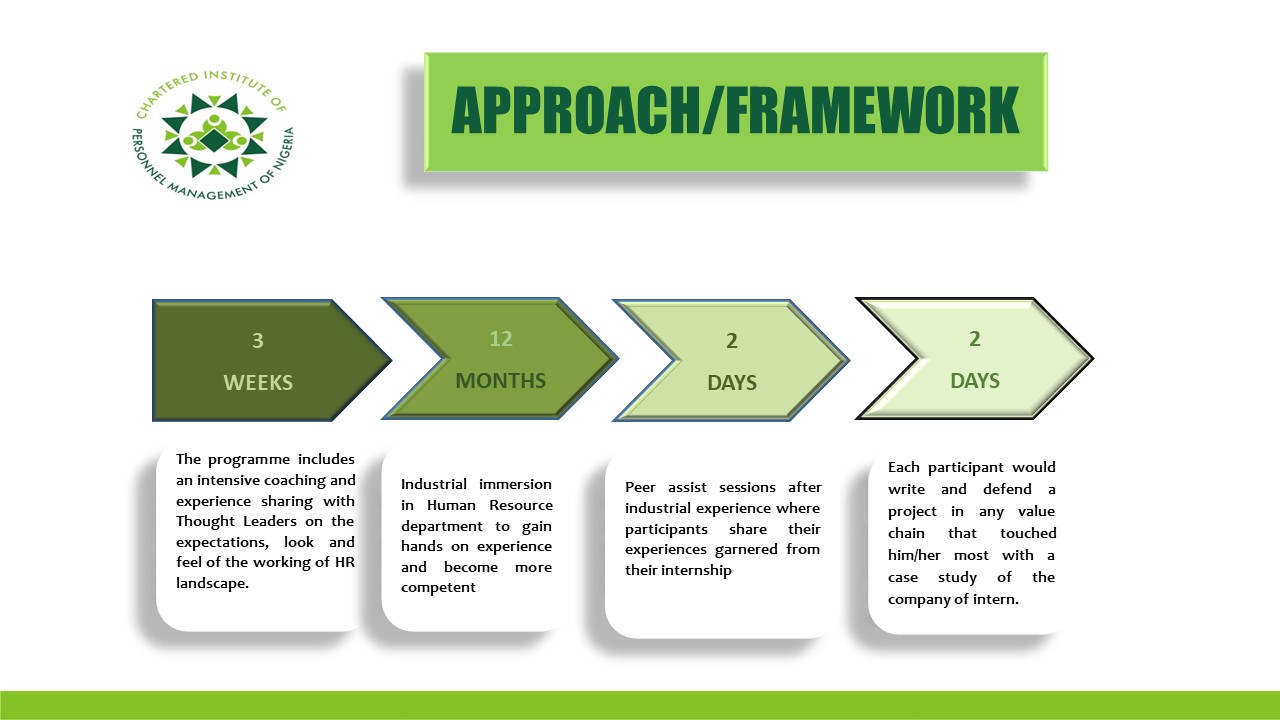 CHARTERED INSTITUTE OF PERSONNEL MANAGEMENT OF NIGERIA

APPROACH/FRAMEWORK

3
WEEKS

12
MONTHS

2
DAYS

2
DAYS

The programme includes an intensive coaching and experience sharing with Thought Leaders on the expectations, look and feel of the working of HR landscape.

Industrial immersion in Human Resource department to gain hands on experience and become more competent

Peer assist sessions after industrial experience where participants share their experiences garnered from their internship

Each participant would write and defend a project in any value chain that touched him/her most with a case study of the company of intern.